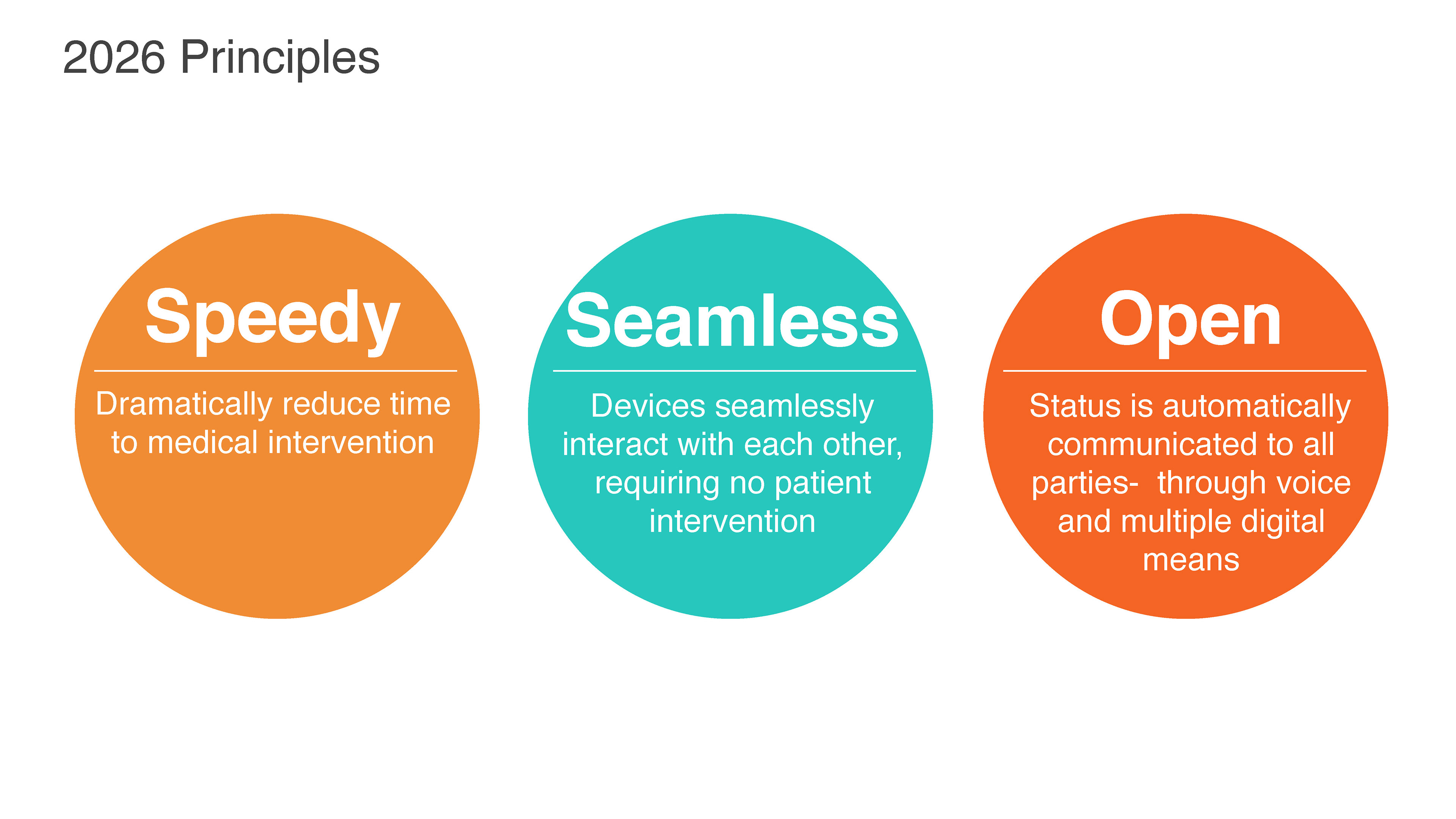 2026 Principles

Speedy

Dramatically reduce time to medical intervention

Seamless

Devices seamlessly interact with each other, requiring no patient intervention

Open

Status is automatically communicated to all parties- through voice and multiple digital means